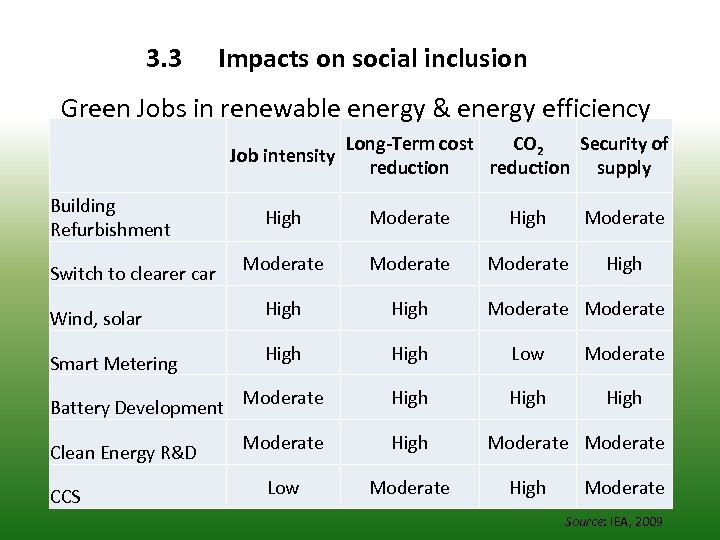 3.3 Impacts on social inclusion

Green Jobs in renewable energy & energy efficiency

| | Job intensity | Long-Term cost reduction | $CO_2$ reduction | Security of supply |
|---|---|---|---|---|
| Building Refurbishment | High | Moderate | High | Moderate |
| Switch to clearer car | Moderate | Moderate | Moderate | High |
| Wind, solar | High | High | Moderate | Moderate |
| Smart Metering | High | High | Low | Moderate |
| Battery Development | Moderate | High | High | High |
| Clean Energy R&D | Moderate | High | Moderate | Moderate |
| CCS | Low | Moderate | High | Moderate |

Source: IEA, 2009